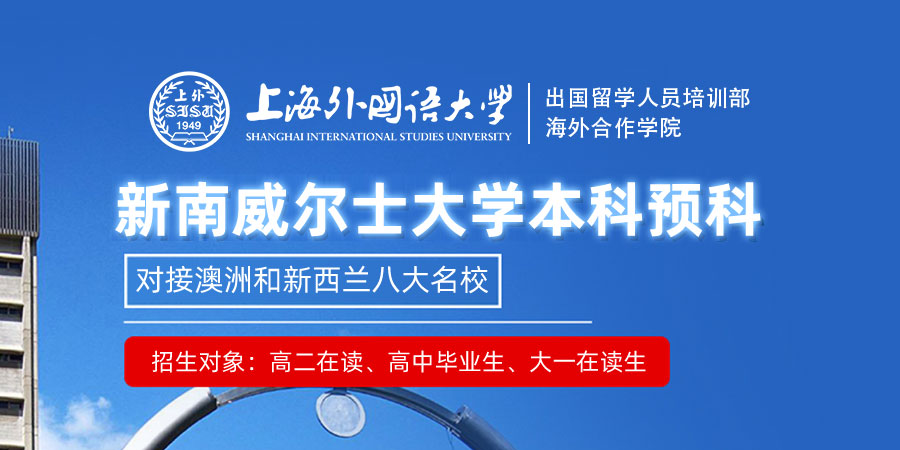 上外
SISU
1949
上海外国语大学
SHANGHAI INTERNATIONAL STUDIES UNIVERSITY
出国留学人员培训部
海外合作学院

新南威尔士大学本科预科

对接澳洲和新西兰八大名校

招生对象：高二在读、高中毕业生、大一在读生